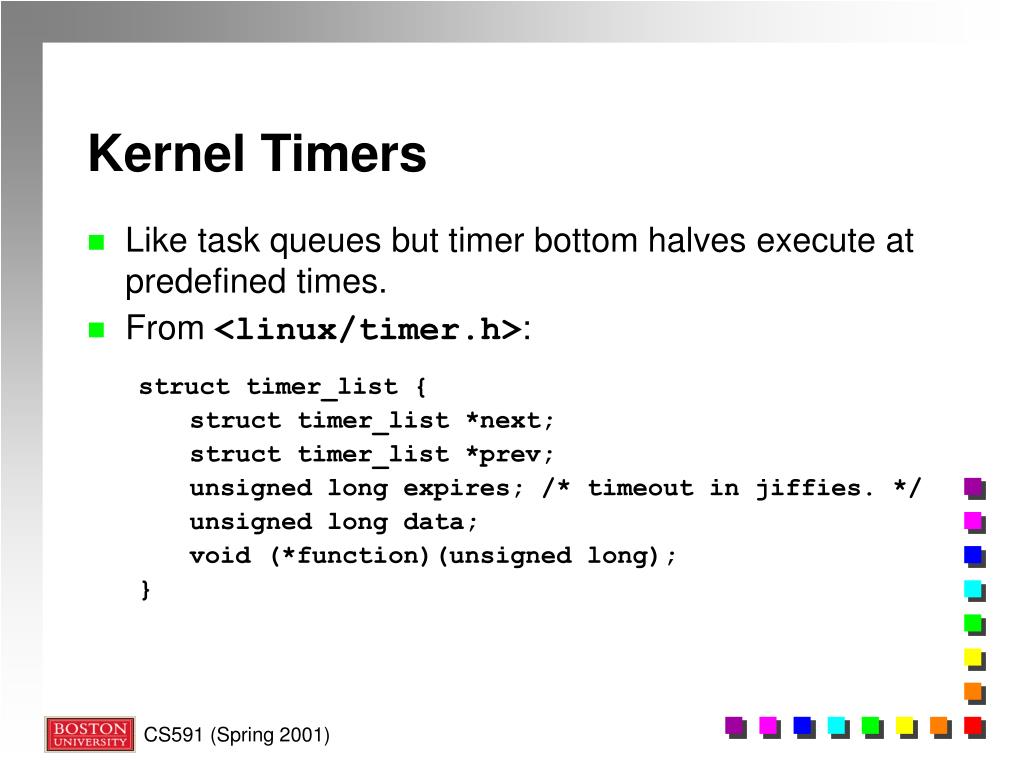 Kernel Timers

Like task queues but timer bottom halves execute at predefined times.

From <linux/timer.h>:

struct timer_list {
    struct timer_list *next;
    struct timer_list *prev;
    unsigned long expires; /* timeout in jiffies. */
    unsigned long data;
    void (*function)(unsigned long);
}

BOSTON UNIVERSITY

CS591 (Spring 2001)